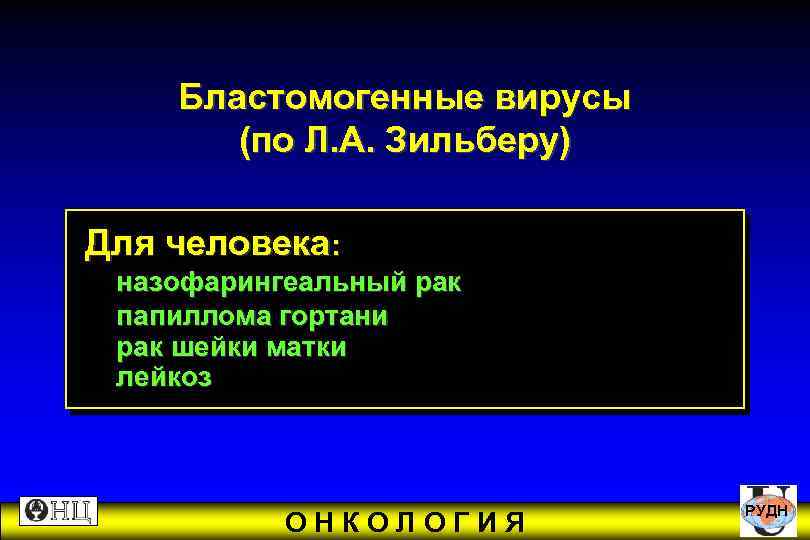 Бластомогенные вирусы
(по Л.А. Зильберу)

Для человека:
назофарингеальный рак
папиллома гортани
рак шейки матки
лейкоз

ОНЦ

ОНКОЛОГИЯ

РУДН